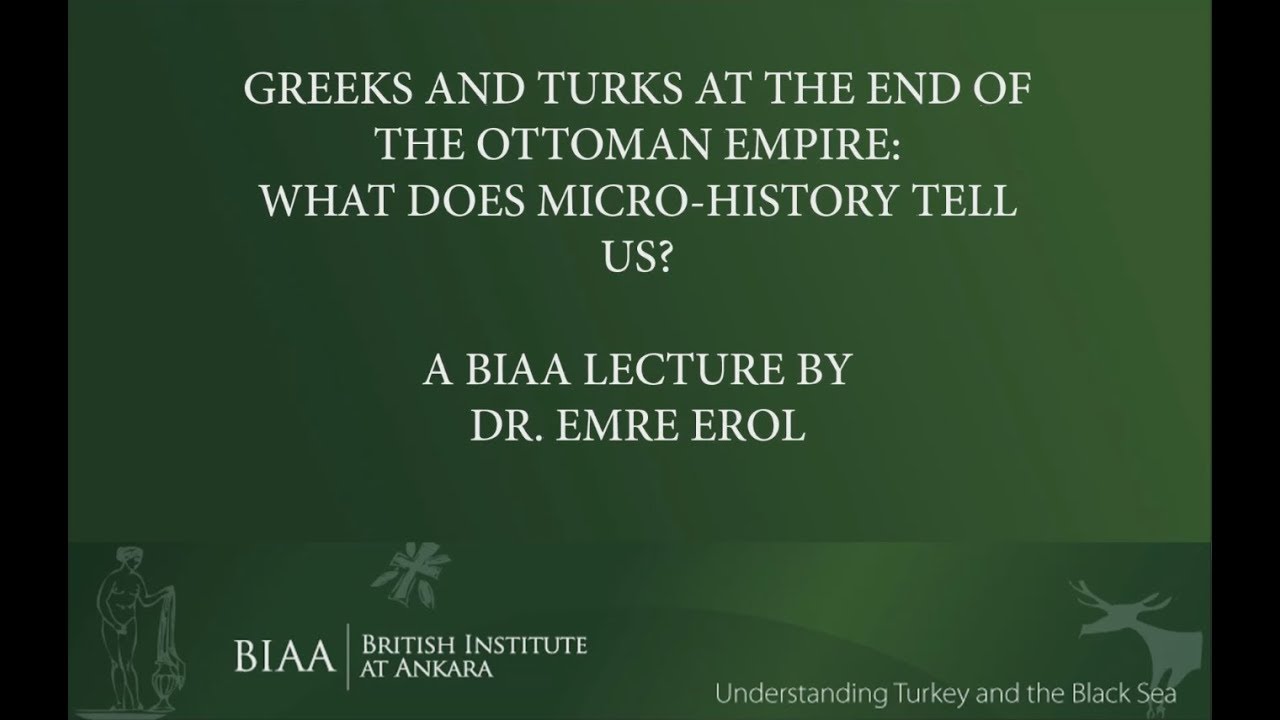 GREEKS AND TURKS AT THE END OF THE OTTOMAN EMPIRE: WHAT DOES MICRO-HISTORY TELL US?

A BIAA LECTURE BY DR. EMRE EROL

BIAA | BRITISH INSTITUTE AT ANKARA

Understanding Turkey and the Black Sea